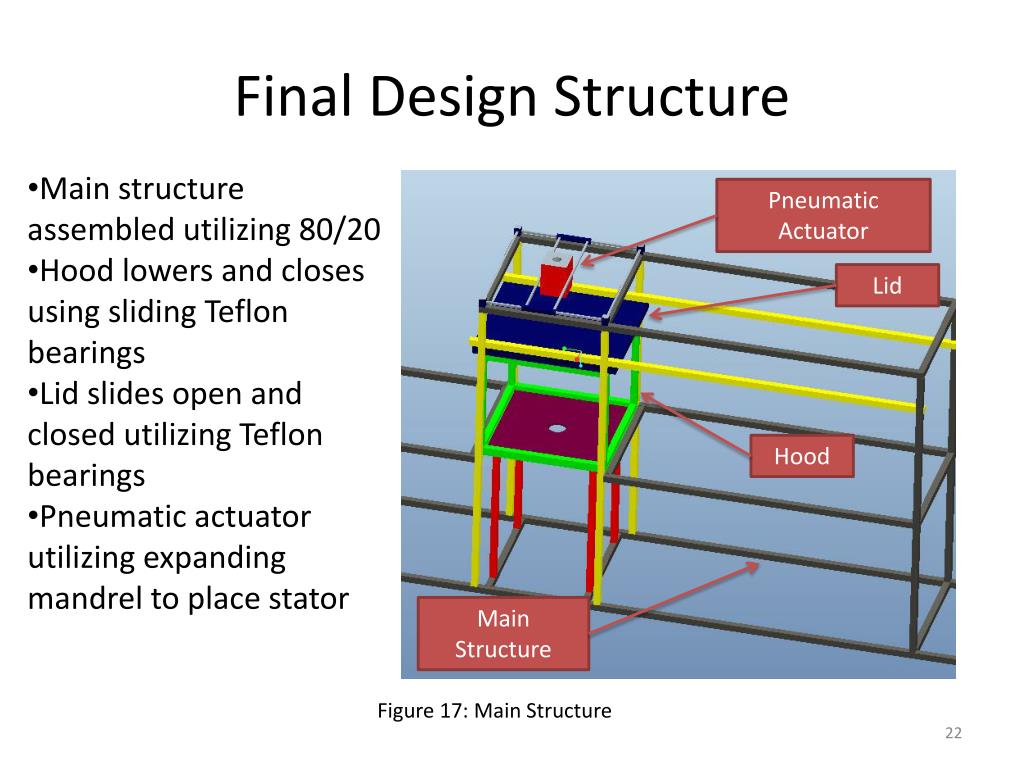 Final Design Structure

•Main structure assembled utilizing 80/20
•Hood lowers and closes using sliding Teflon bearings
•Lid slides open and closed utilizing Teflon bearings
•Pneumatic actuator utilizing expanding mandrel to place stator

Pneumatic Actuator

Lid

Hood

Main Structure

Figure 17: Main Structure

22